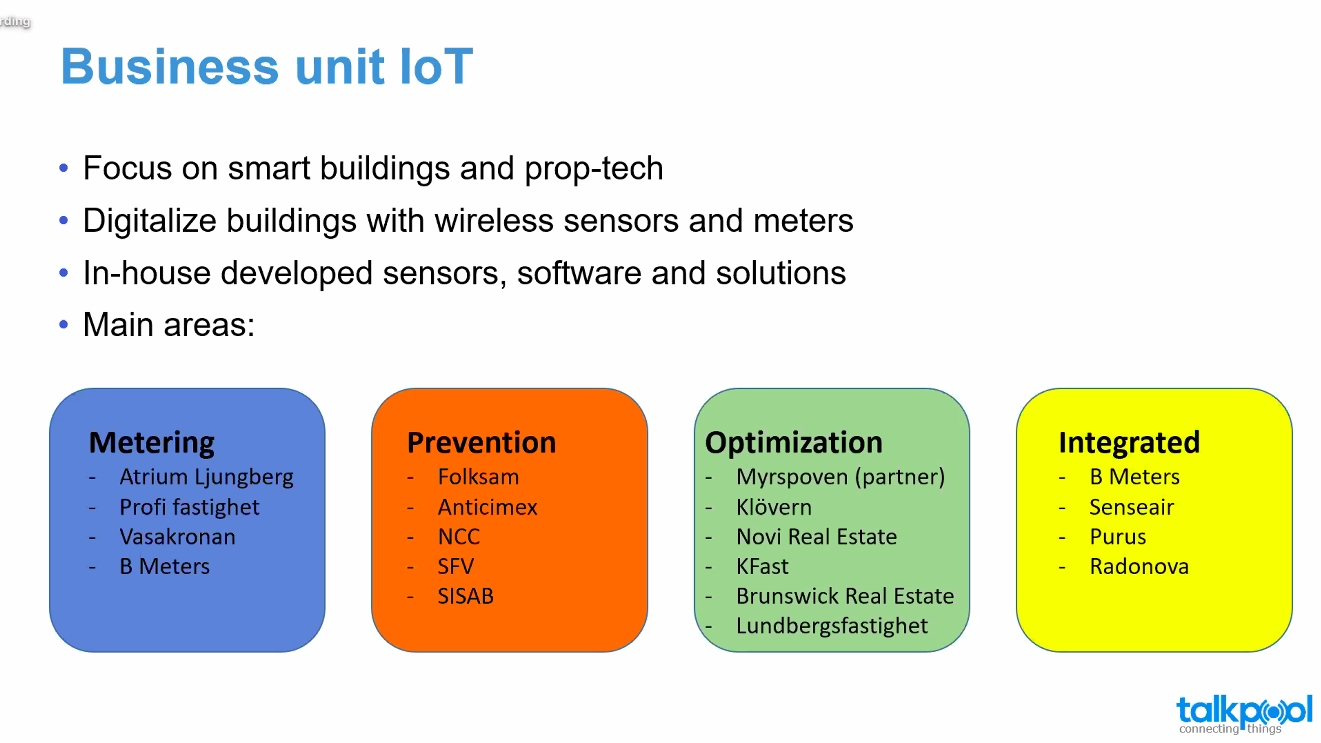 rding

Business unit IoT

• Focus on smart buildings and prop-tech
• Digitalize buildings with wireless sensors and meters
• In-house developed sensors, software and solutions
• Main areas:

Metering
- Atrium Ljungberg
- Profi fastighet
- Vasakronan
- B Meters

Prevention
- Folksam
- Anticimex
- NCC
- SFV
- SISAB

Optimization
- Myrspoven (partner)
- Klövern
- Novi Real Estate
- KFast
- Brunswick Real Estate
- Lundbergsfastighet

Integrated
- B Meters
- Senseair
- Purus
- Radonova

talkpool
connecting things